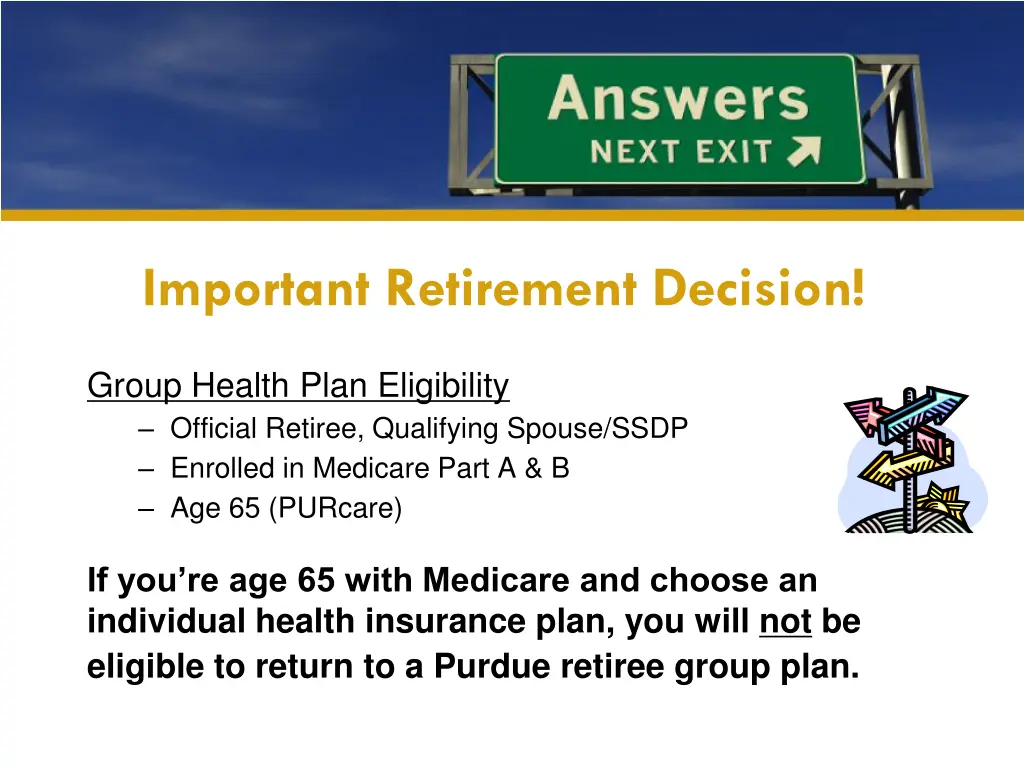 Answers
NEXT EXIT

Important Retirement Decision!

Group Health Plan Eligibility
– Official Retiree, Qualifying Spouse/SSDP
– Enrolled in Medicare Part A & B
– Age 65 (PURcare)

If you're age 65 with Medicare and choose an individual health insurance plan, you will not be eligible to return to a Purdue retiree group plan.